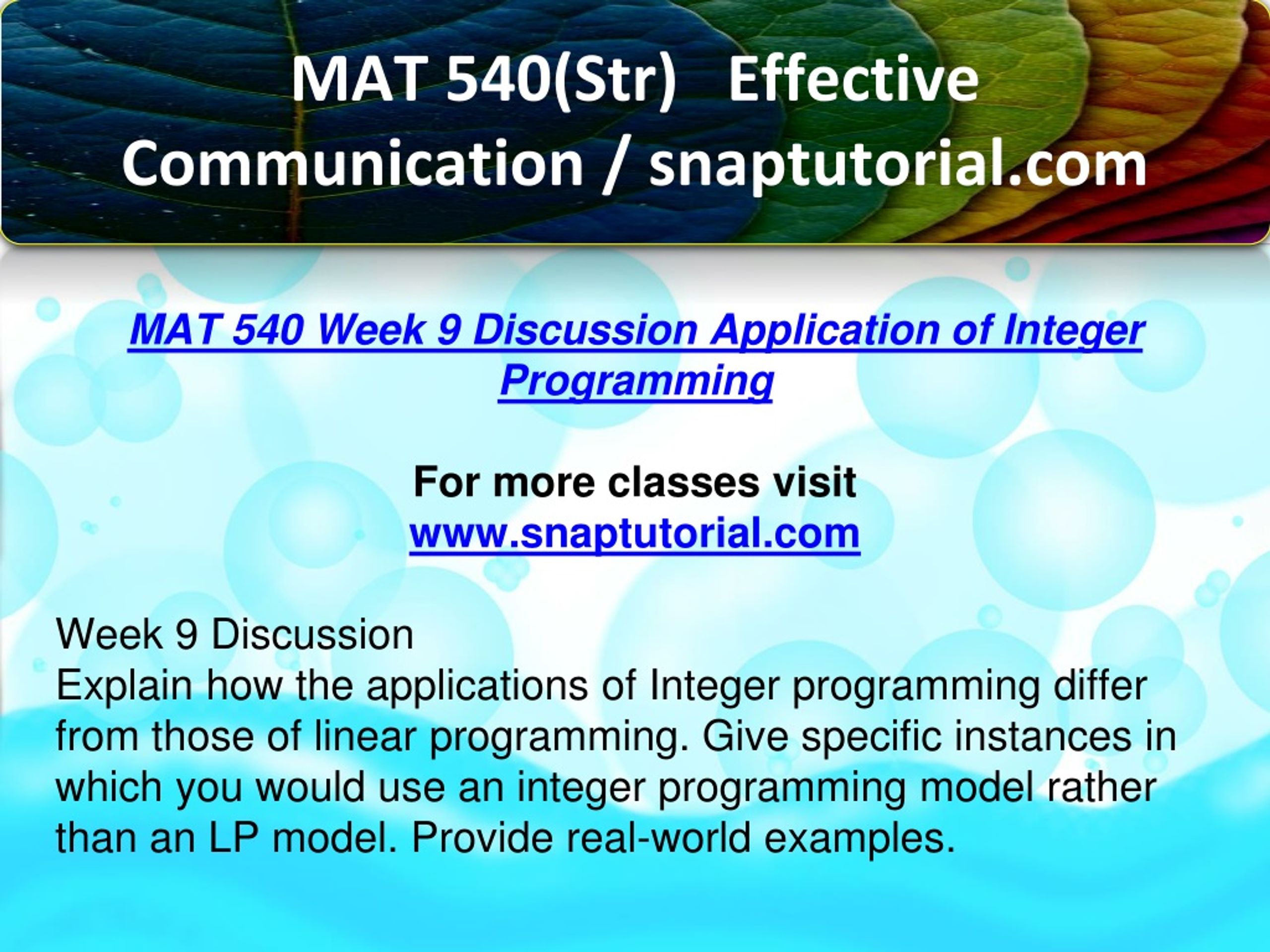 MAT 540(Str) Effective Communication / snaptutorial.com

MAT 540 Week 9 Discussion Application of Integer Programming

For more classes visit
www.snaptutorial.com

Week 9 Discussion
Explain how the applications of Integer programming differ from those of linear programming. Give specific instances in which you would use an integer programming model rather than an LP model. Provide real-world examples.